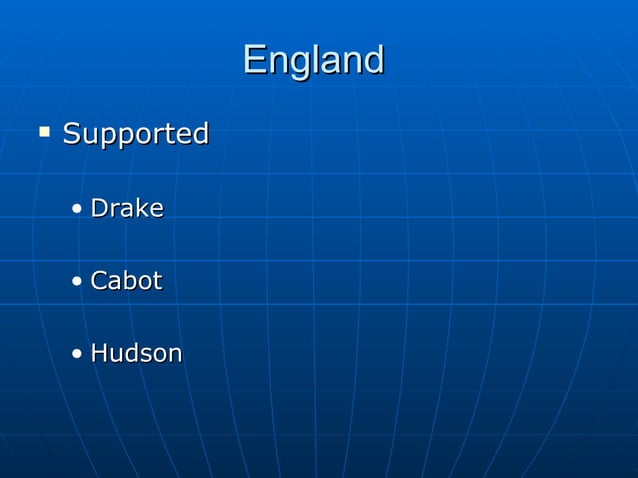 England

▪ Supported

• Drake

• Cabot

• Hudson